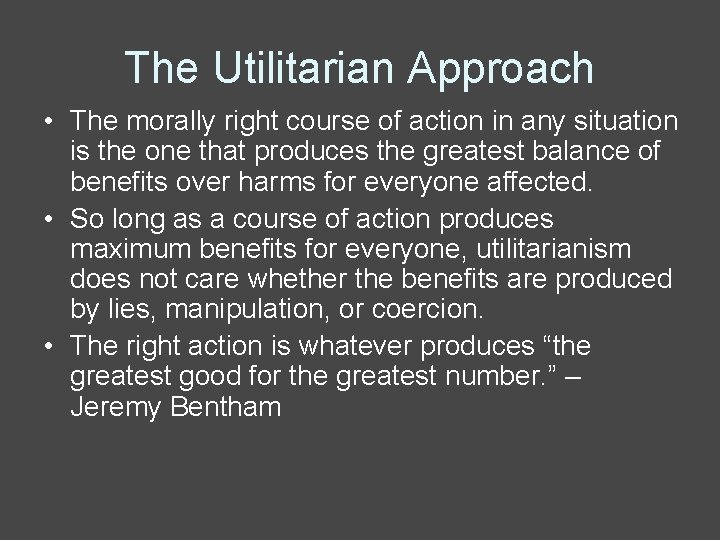 The Utilitarian Approach

• The morally right course of action in any situation is the one that produces the greatest balance of benefits over harms for everyone affected.

• So long as a course of action produces maximum benefits for everyone, utilitarianism does not care whether the benefits are produced by lies, manipulation, or coercion.

• The right action is whatever produces “the greatest good for the greatest number.” – Jeremy Bentham